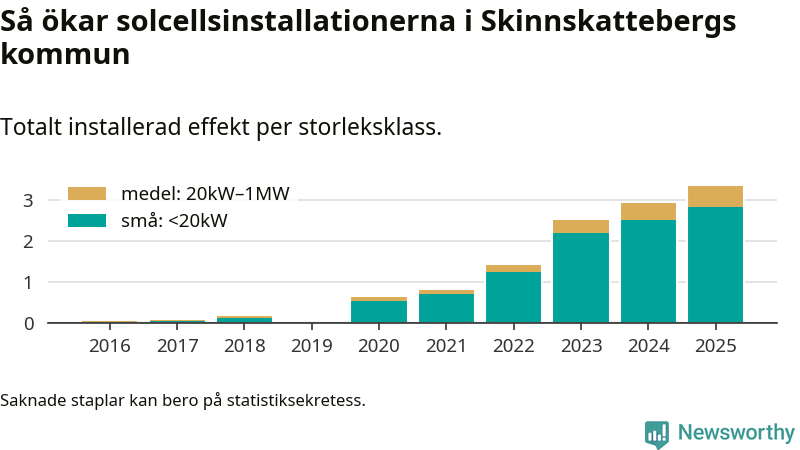 Så ökar solcellsinstallationerna i Skinnskattebergs kommun

Totalt installerad effekt per storleksklass.

medel: 20kW–1MW
små: <20kW

3
2
1
0

2016 2017 2018 2019 2020 2021 2022 2023 2024 2025

Saknade staplar kan bero på statistiksekretess.

Newsworthy